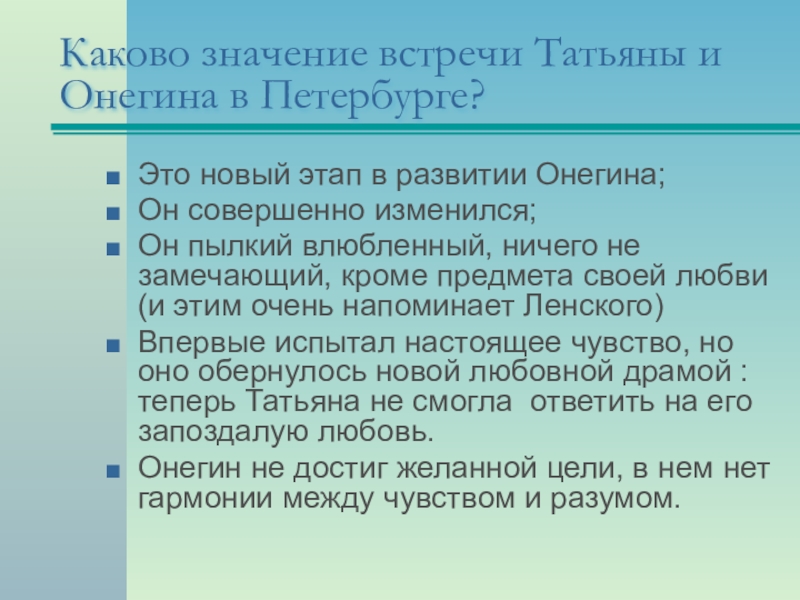 Каково значение встречи Татьяны и Онегина в Петербурге?

Это новый этап в развитии Онегина;
Он совершенно изменился;
Он пылкий влюбленный, ничего не замечающий, кроме предмета своей любви (и этим очень напоминает Ленского)
Впервые испытал настоящее чувство, но оно обернулось новой любовной драмой : теперь Татьяна не смогла ответить на его запоздалую любовь.
Онегин не достиг желанной цели, в нем нет гармонии между чувством и разумом.